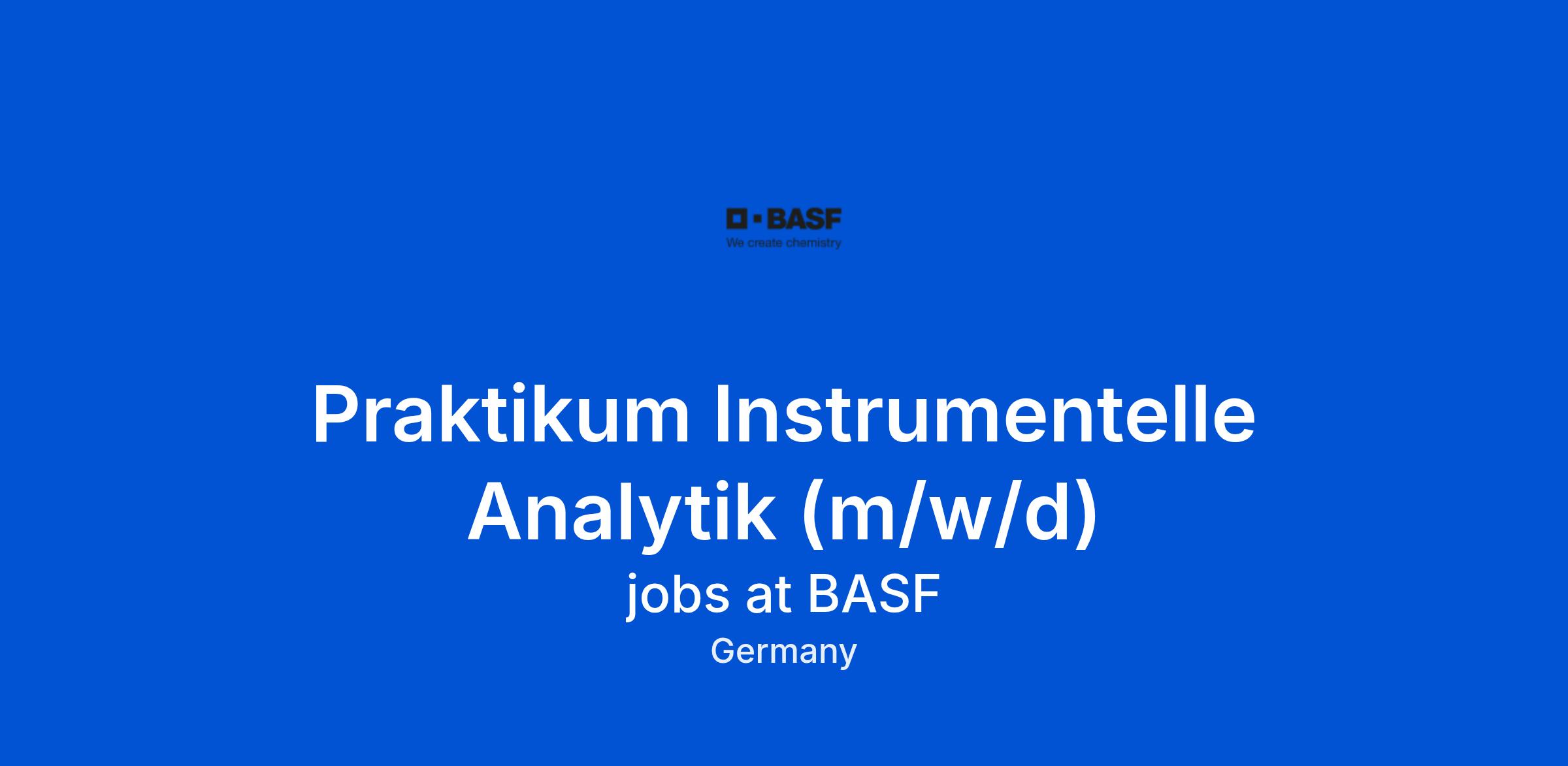 BASF
We create chemistry

Praktikum Instrumentelle Analytik (m/w/d)

jobs at BASF

Germany